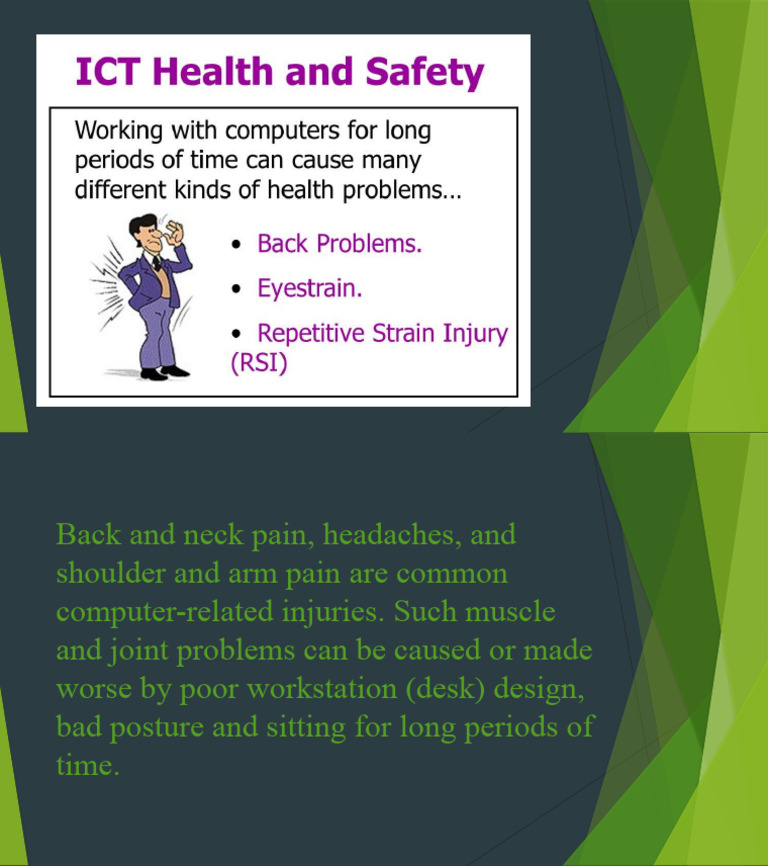 ICT Health and Safety

Working with computers for long periods of time can cause many different kinds of health problems…

• Back Problems.
• Eyestrain.
• Repetitive Strain Injury (RSI)

Back and neck pain, headaches, and shoulder and arm pain are common computer-related injuries. Such muscle and joint problems can be caused or made worse by poor workstation (desk) design, bad posture and sitting for long periods of time.